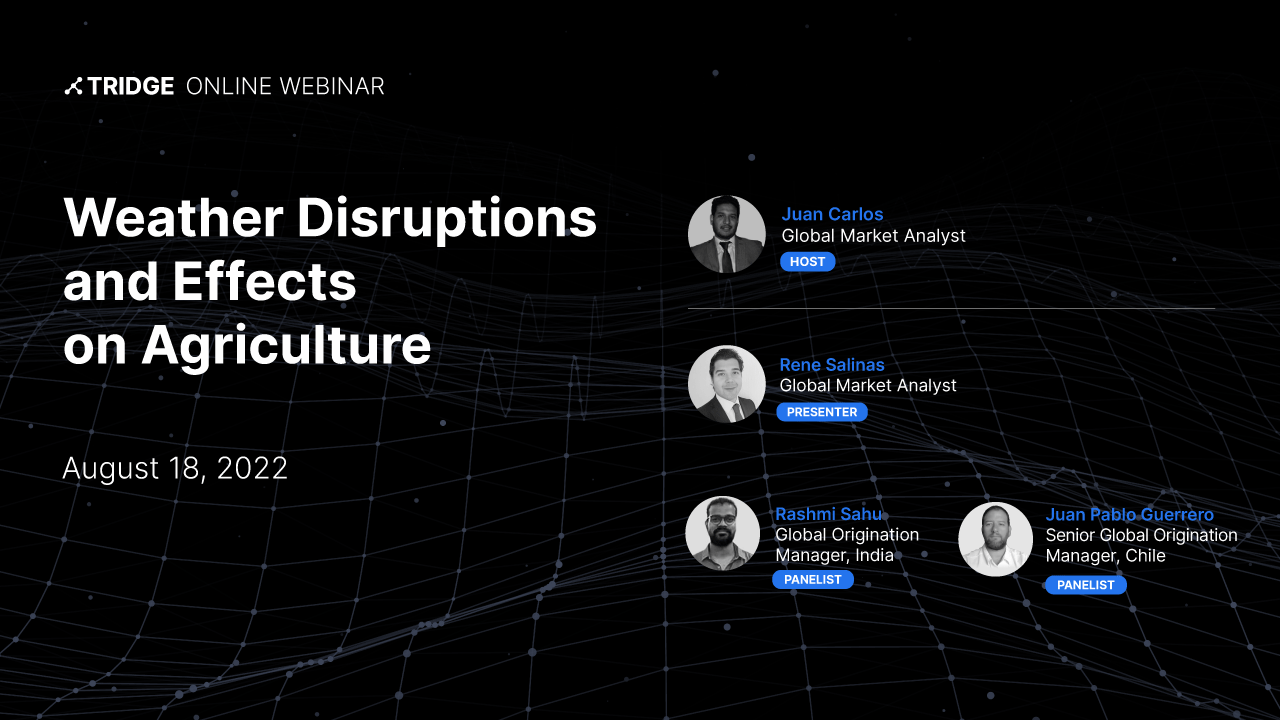 TRIDGE ONLINE WEBINAR

Weather Disruptions and Effects on Agriculture

August 18, 2022

Juan Carlos
Global Market Analyst
HOST

Rene Salinas
Global Market Analyst
PRESENTER

Rashmi Sahu
Global Origination Manager, India
PANELIST

Juan Pablo Guerrero
Senior Global Origination Manager, Chile
PANELIST